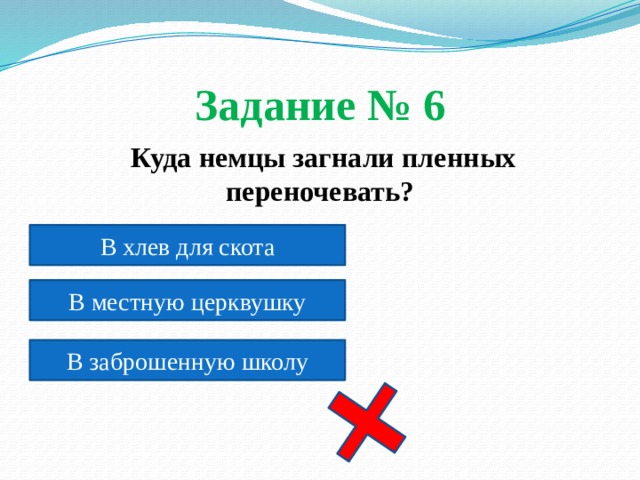 Задание № 6

Куда немцы загнали пленных переночевать?

В хлев для скота

В местную церквушку

В заброшенную школу